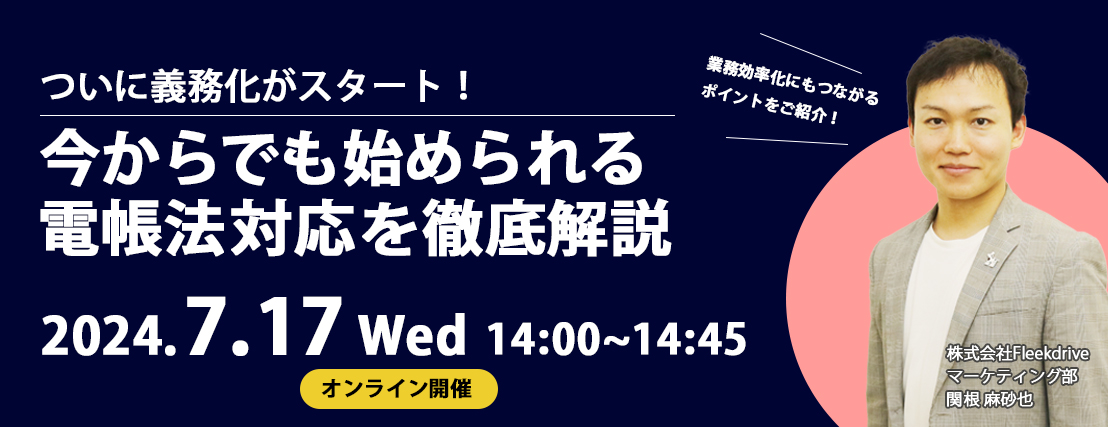 ついに義務化がスタート！

今からでも始められる
電帳法対応を徹底解説

業務効率化にもつながる
ポイントをご紹介！

2024.7.17 Wed 14:00~14:45

オンライン開催

株式会社Fleekdrive
マーケティング部
関根 麻砂也